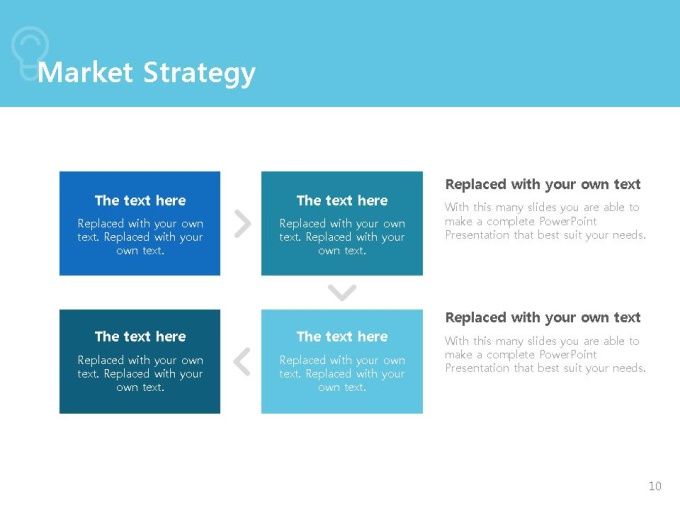 Market Strategy

The text here

Replaced with your own text. Replaced with your own text.

The text here

Replaced with your own text. Replaced with your own text.

Replaced with your own text

With this many slides you are able to make a complete PowerPoint Presentation that best suit your needs.

The text here

Replaced with your own text. Replaced with your own text.

The text here

Replaced with your own text. Replaced with your own text.

Replaced with your own text

With this many slides you are able to make a complete PowerPoint Presentation that best suit your needs.

10